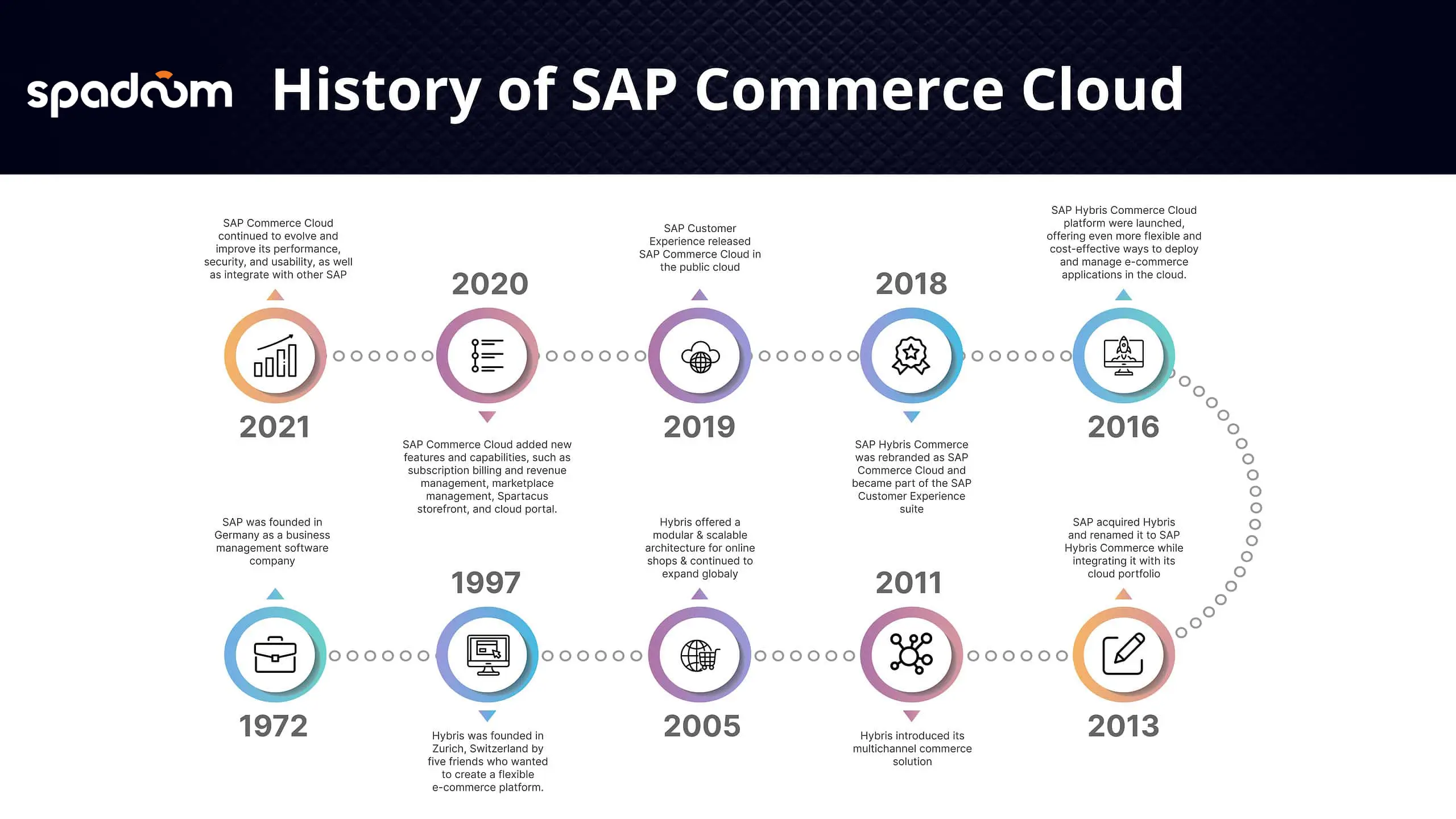 spadoom History of SAP Commerce Cloud

SAP Commerce Cloud continued to evolve and improve its performance, security, and usability, as well as integrate with other SAP

2021

2020

SAP Commerce Cloud added new features and capabilities, such as subscription billing and revenue management, marketplace management, Spartacus storefront, and cloud portal.

SAP Customer Experience released SAP Commerce Cloud in the public cloud

2019

2018

SAP Hybris Commerce was rebranded as SAP Commerce Cloud and became part of the SAP Customer Experience suite

SAP Hybris Commerce Cloud platform were launched, offering even more flexible and cost-effective ways to deploy and manage e-commerce applications in the cloud.

2016

SAP was founded in Germany as a business management software company

1972

1997

Hybris was founded in Zurich, Switzerland by five friends who wanted to create a flexible e-commerce platform.

Hybris offered a modular & scalable architecture for online shops & continued to expand globaly

2005

2011

Hybris introduced its multichannel commerce solution

SAP acquired Hybris and renamed it to SAP Hybris Commerce while integrating it with its cloud portfolio

2013